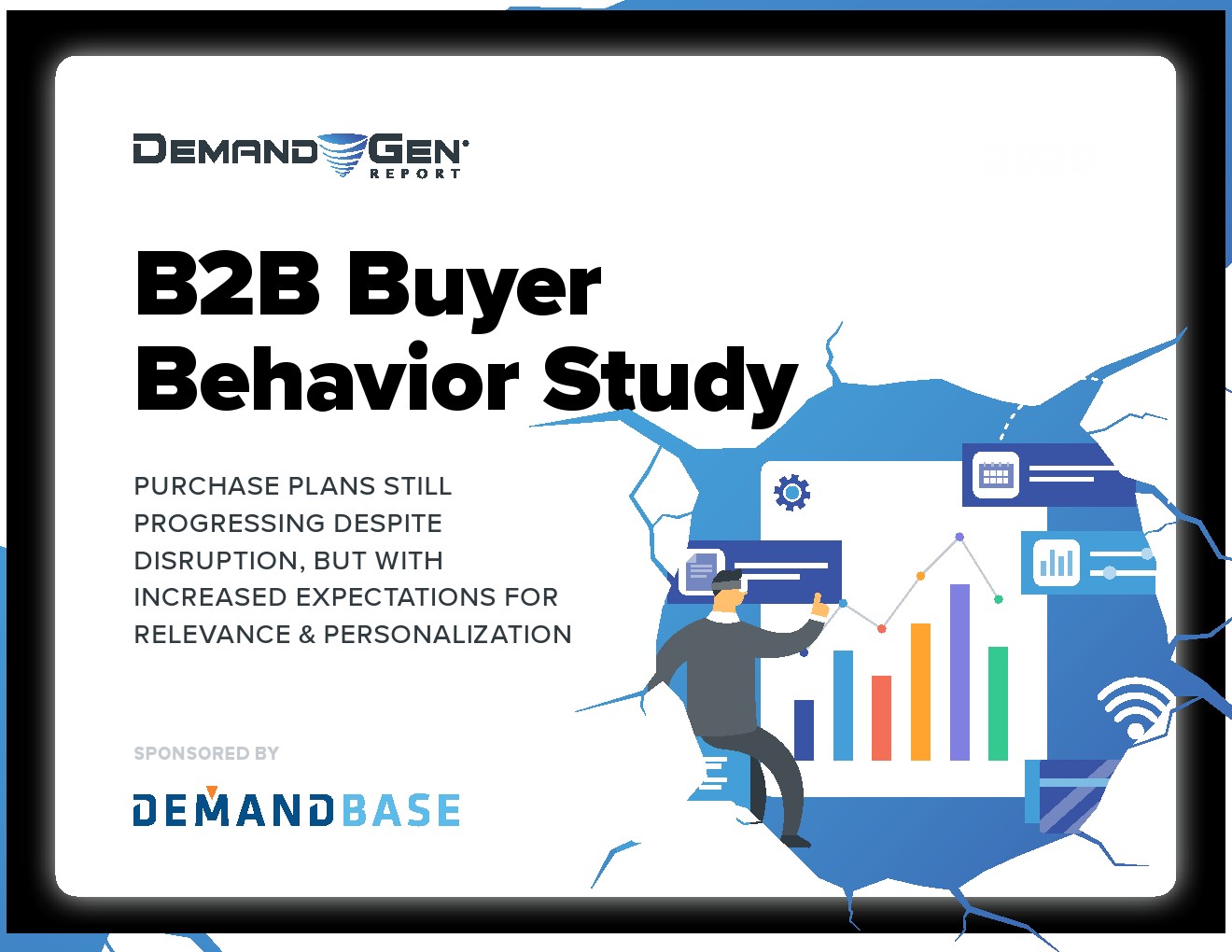 DEMAND GEN REPORT

B2B Buyer Behavior Study

PURCHASE PLANS STILL PROGRESSING DESPITE DISRUPTION, BUT WITH INCREASED EXPECTATIONS FOR RELEVANCE & PERSONALIZATION

SPONSORED BY

DEMANDBASE